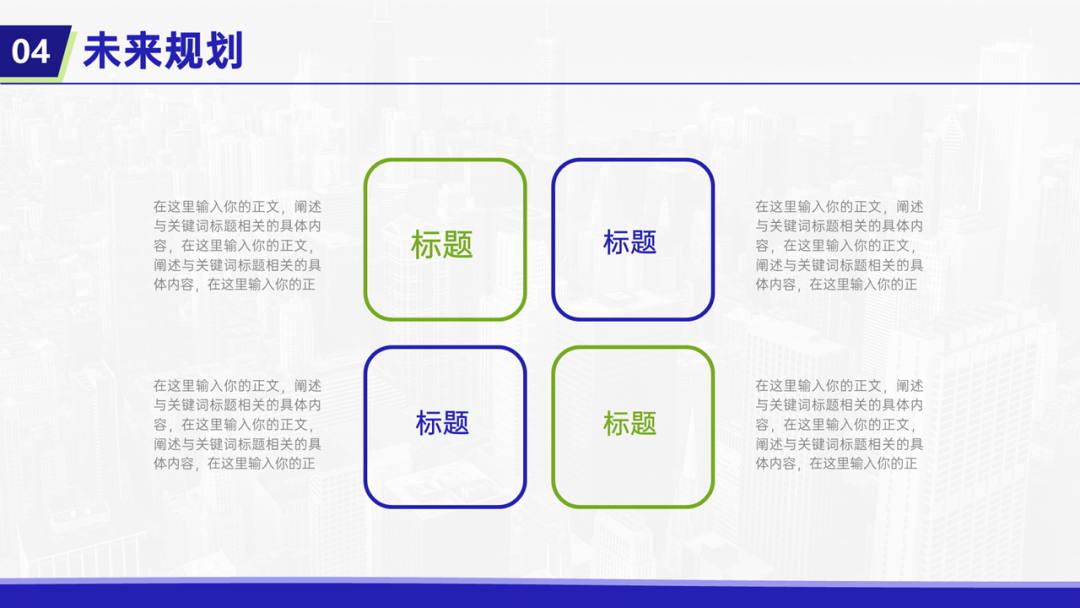 04 未来规划

在这里输入你的正文，阐述与关键词标题相关的具体内容，在这里输入你的正文，阐述与关键词标题相关的具体内容，在这里输入你的正

标题

标题

在这里输入你的正文，阐述与关键词标题相关的具体内容，在这里输入你的正文，阐述与关键词标题相关的具体内容，在这里输入你的正

在这里输入你的正文，阐述与关键词标题相关的具体内容，在这里输入你的正文，阐述与关键词标题相关的具体内容，在这里输入你的正

标题

标题

在这里输入你的正文，阐述与关键词标题相关的具体内容，在这里输入你的正文，阐述与关键词标题相关的具体内容，在这里输入你的正